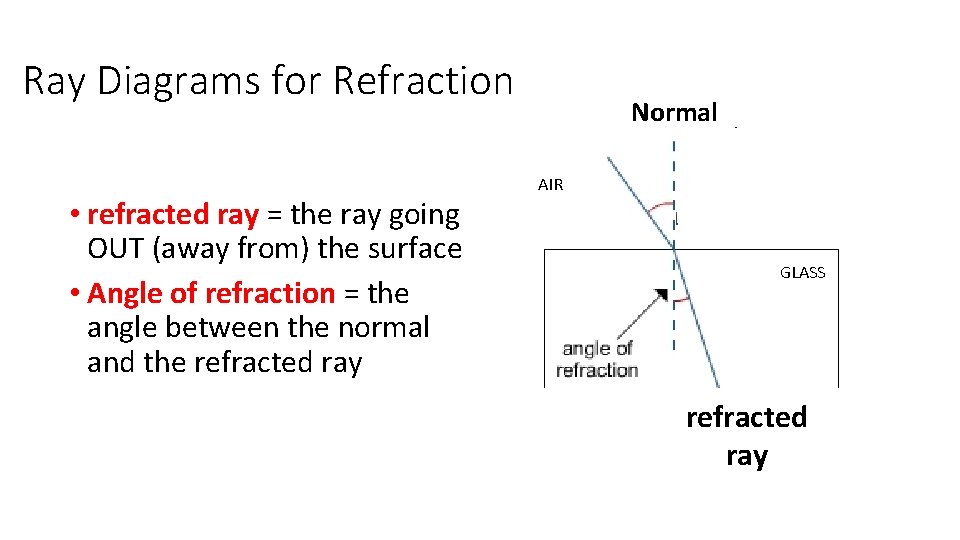 Ray Diagrams for Refraction

• refracted ray = the ray going OUT (away from) the surface
• Angle of refraction = the angle between the normal and the refracted ray

Normal

AIR

GLASS

angle of refraction

refracted ray